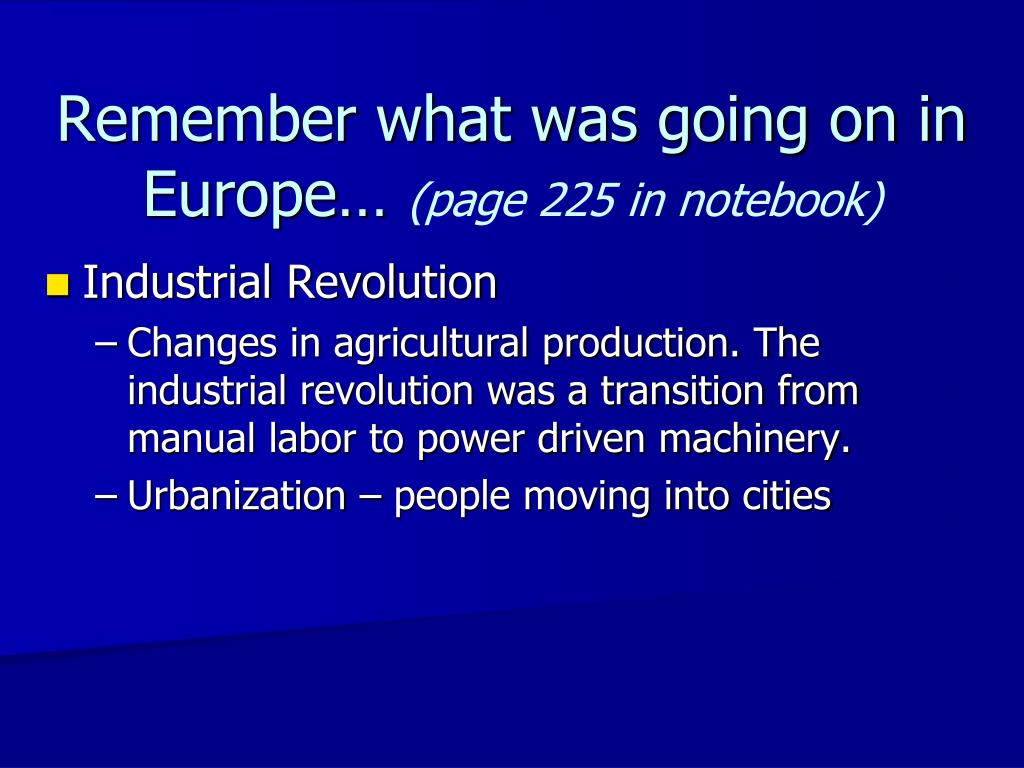 Remember what was going on in Europe… (page 225 in notebook)

Industrial Revolution

– Changes in agricultural production. The industrial revolution was a transition from manual labor to power driven machinery.

– Urbanization – people moving into cities